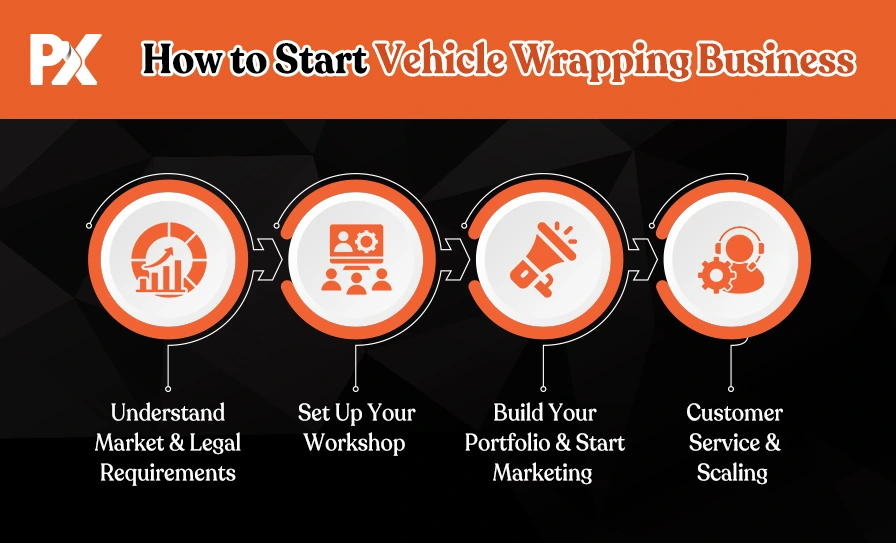 PX

How to Start Vehicle Wrapping Business

Understand Market & Legal Requirements

Set Up Your Workshop

Build Your Portfolio & Start Marketing

Customer Service & Scaling